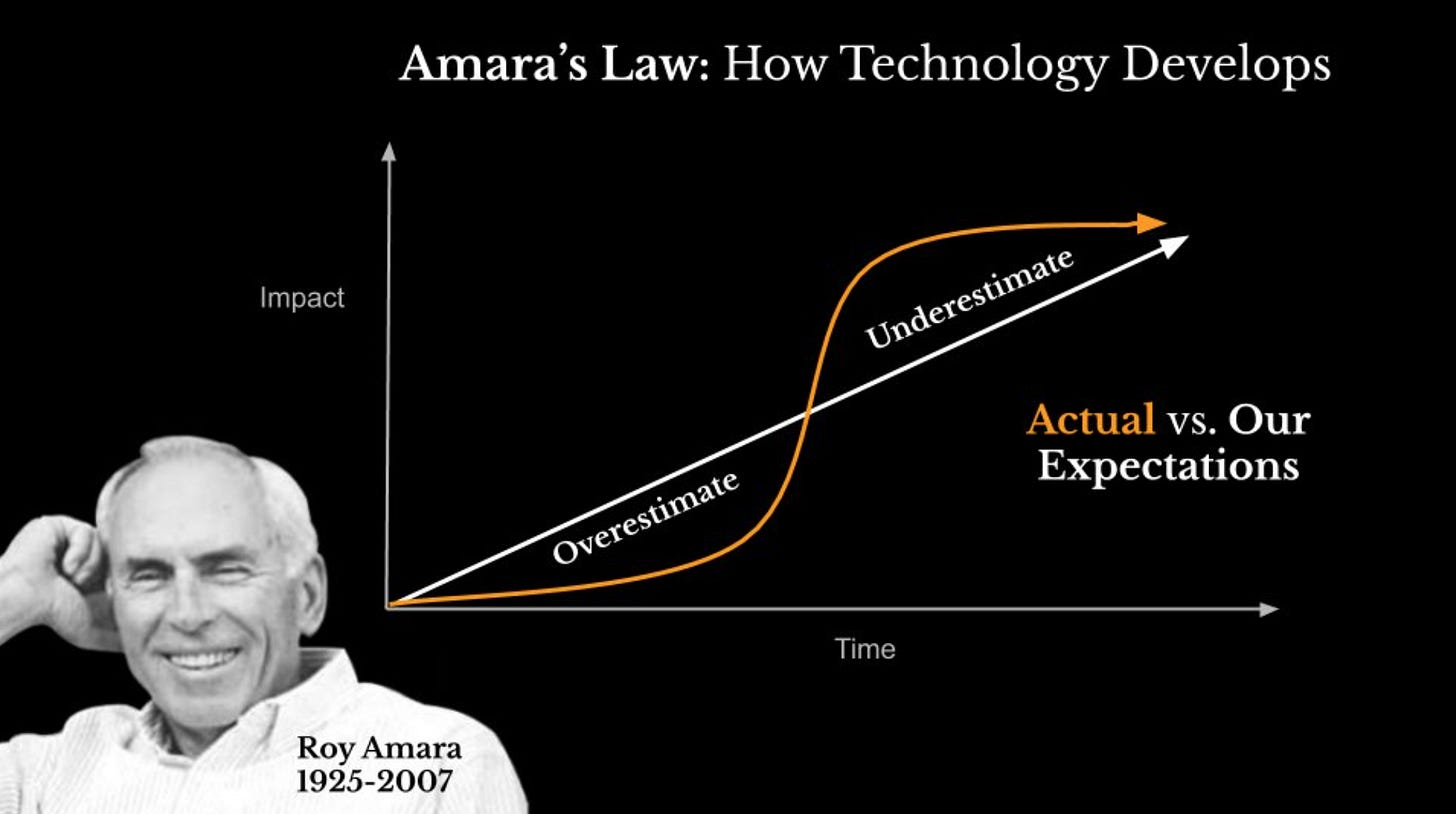 Amara's Law: How Technology Develops

Impact

Underestimate

Overestimate

Actual vs. Our Expectations

Time

Roy Amara
1925-2007